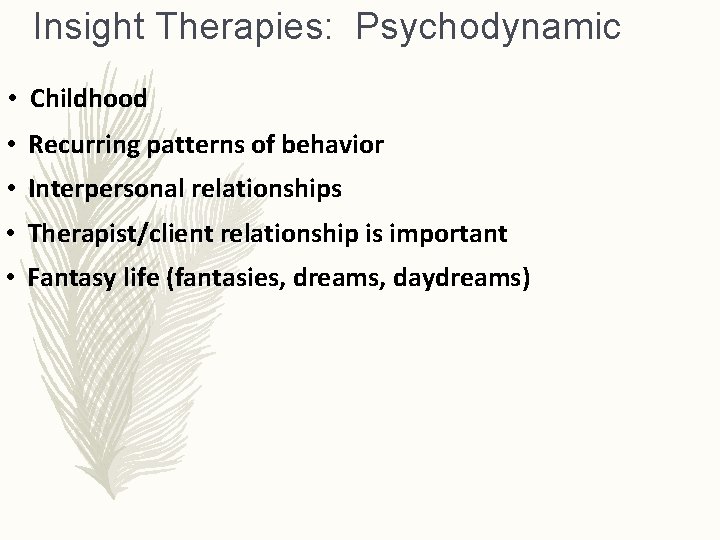 Insight Therapies:  Psychodynamic

• Childhood
• Recurring patterns of behavior
• Interpersonal relationships
• Therapist/client relationship is important
• Fantasy life (fantasies, dreams, daydreams)